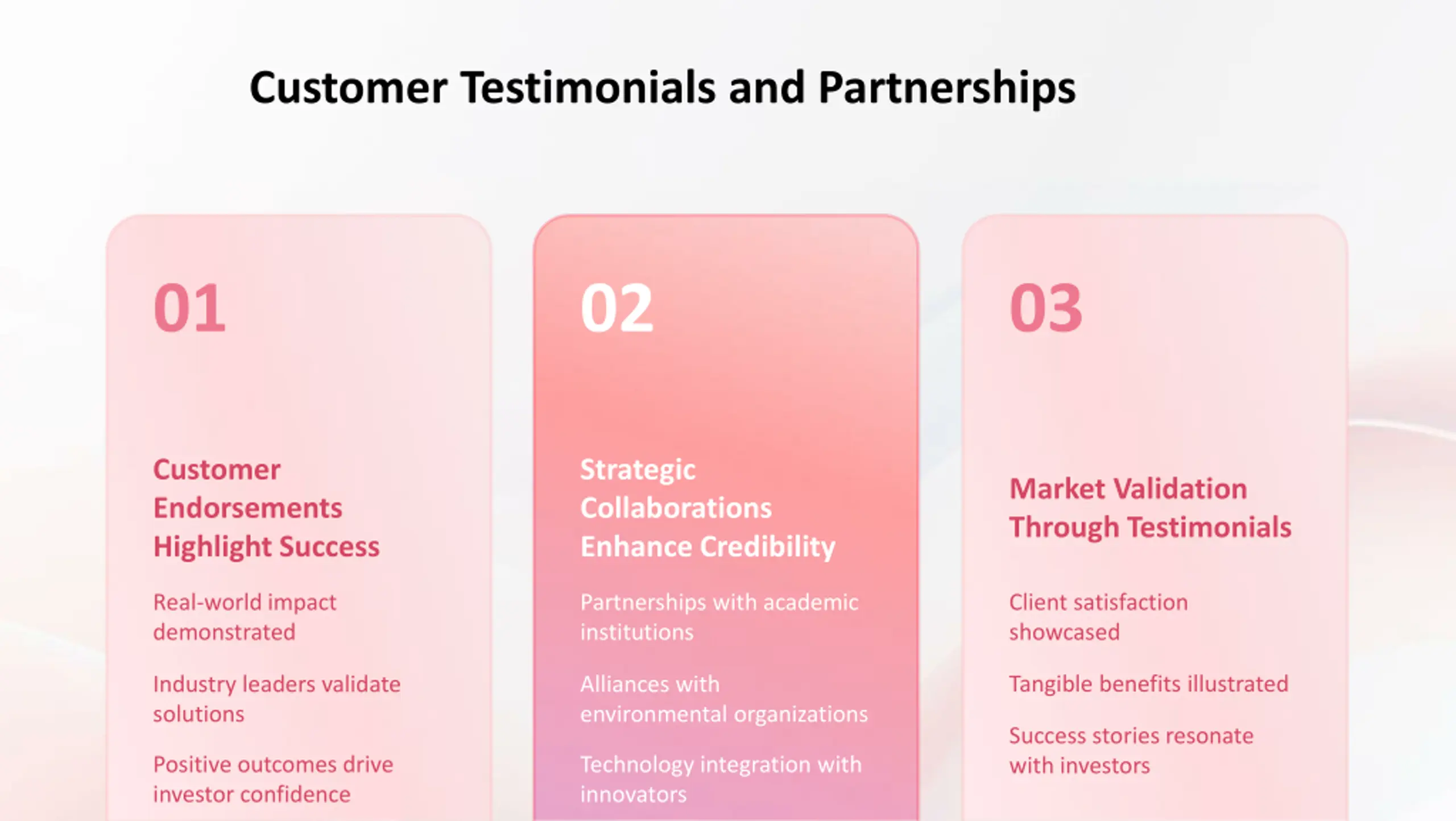 Customer Testimonials and Partnerships

01

Customer Endorsements Highlight Success

Real-world impact demonstrated

Industry leaders validate solutions

Positive outcomes drive investor confidence

02

Strategic Collaborations Enhance Credibility

Partnerships with academic institutions

Alliances with environmental organizations

Technology integration with innovators

03

Market Validation Through Testimonials

Client satisfaction showcased

Tangible benefits illustrated

Success stories resonate with investors